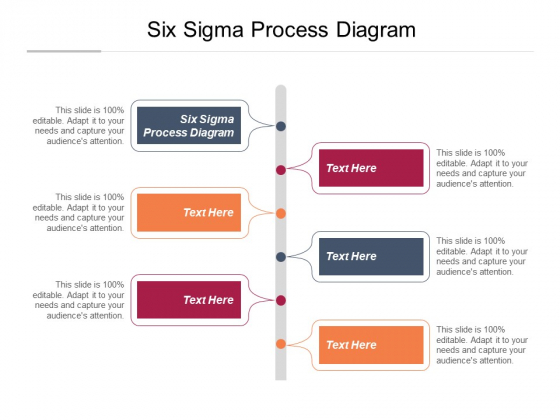 Six Sigma Process Diagram

This slide is 100% editable. Adapt it to your needs and capture your audience's attention.

Six Sigma Process Diagram

Text Here

This slide is 100% editable. Adapt it to your needs and capture your audience's attention.

This slide is 100% editable. Adapt it to your needs and capture your audience's attention.

Text Here

Text Here

This slide is 100% editable. Adapt it to your needs and capture your audience's attention.

This slide is 100% editable. Adapt it to your needs and capture your audience's attention.

Text Here

Text Here

This slide is 100% editable. Adapt it to your needs and capture your audience's attention.